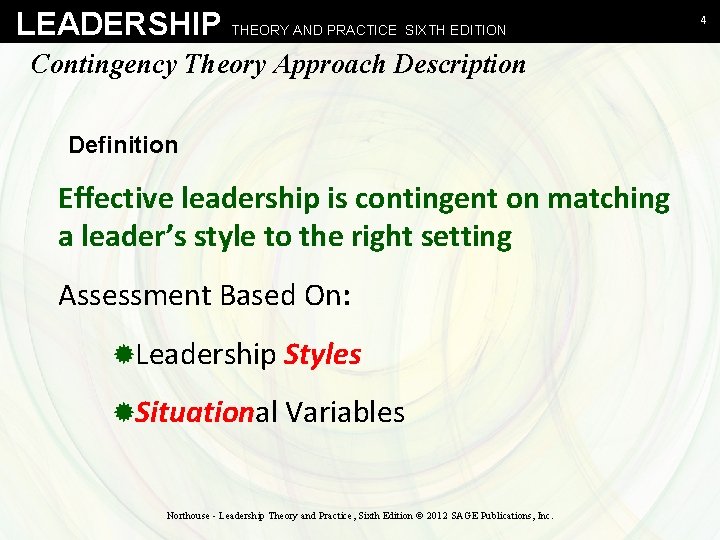 LEADERSHIP THEORY AND PRACTICE SIXTH EDITION

4

Contingency Theory Approach Description

Definition

Effective leadership is contingent on matching a leader's style to the right setting

Assessment Based On:

Leadership Styles

Situational Variables

Northouse - Leadership Theory and Practice, Sixth Edition © 2012 SAGE Publications, Inc.